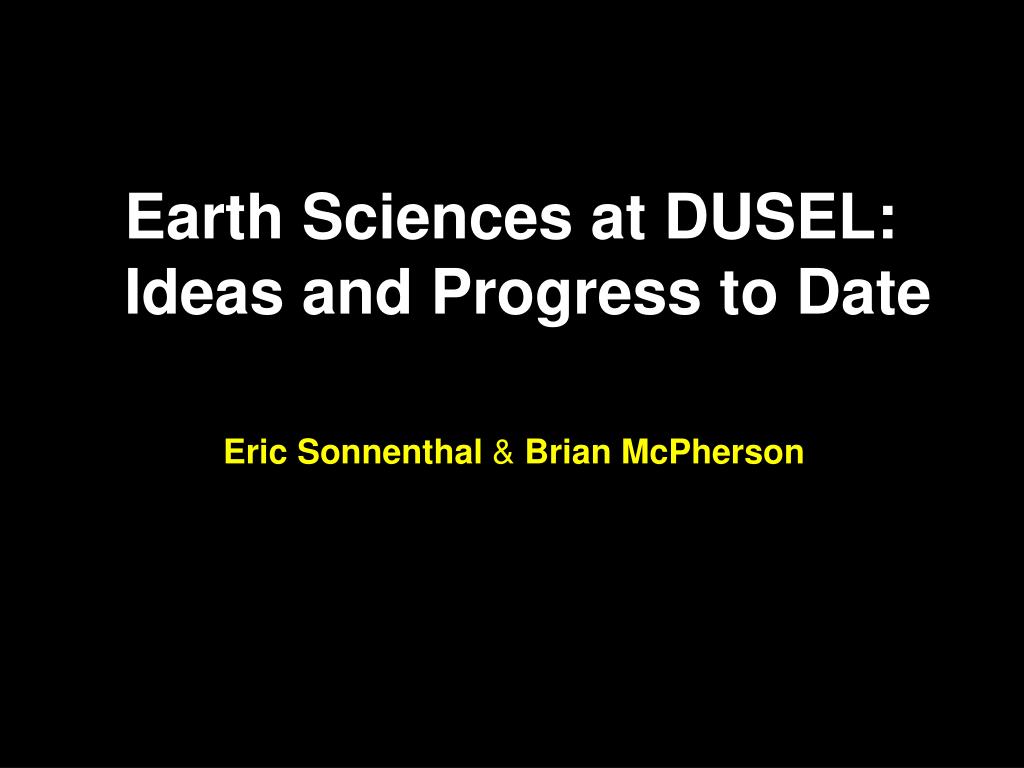 Earth Sciences at DUSEL: Ideas and Progress to Date

Eric Sonnenthal & Brian McPherson